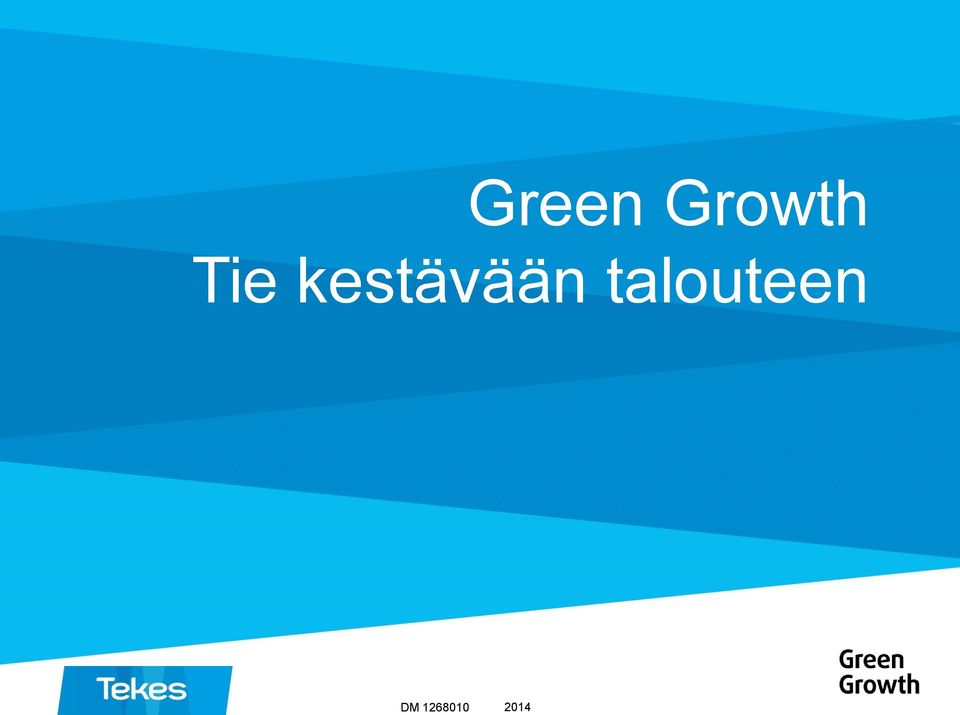 Green Growth
Tie kestävään talouteen

Tekes

DM 1268010 2014

Green
Growth